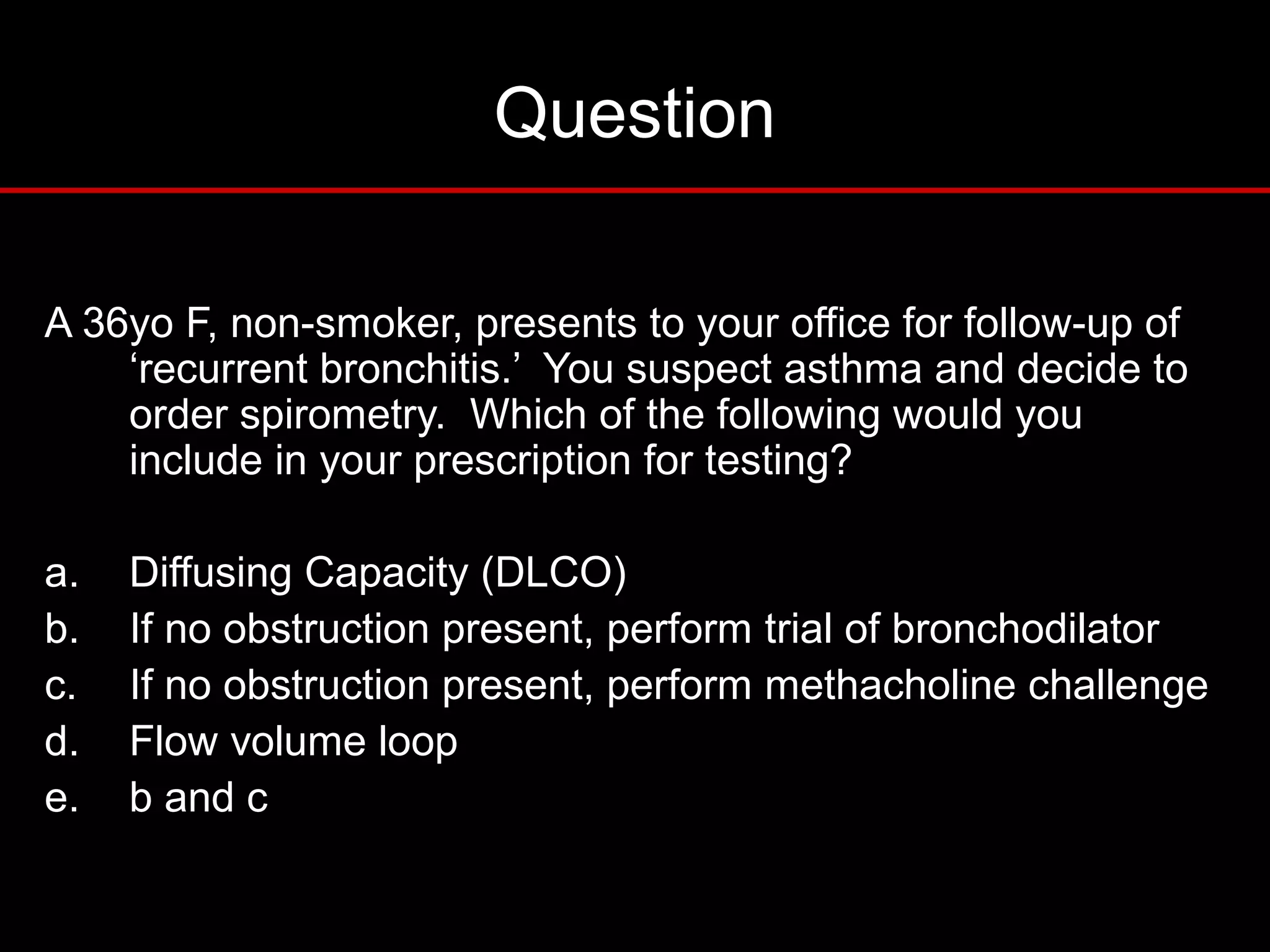 Question

A 36yo F, non-smoker, presents to your office for follow-up of ‘recurrent bronchitis.’ You suspect asthma and decide to order spirometry. Which of the following would you include in your prescription for testing?

a. Diffusing Capacity (DLCO)
b. If no obstruction present, perform trial of bronchodilator
c. If no obstruction present, perform methacholine challenge
d. Flow volume loop
e. b and c